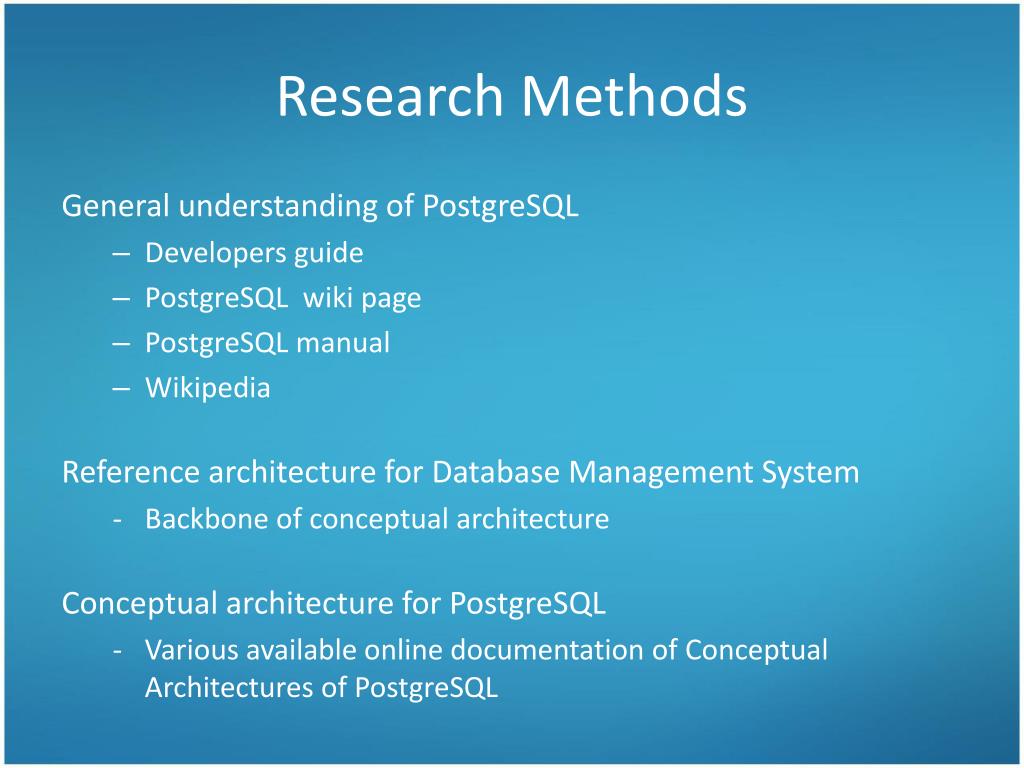 Research Methods

General understanding of PostgreSQL
– Developers guide
– PostgreSQL wiki page
– PostgreSQL manual
– Wikipedia

Reference architecture for Database Management System
- Backbone of conceptual architecture

Conceptual architecture for PostgreSQL
- Various available online documentation of Conceptual Architectures of PostgreSQL